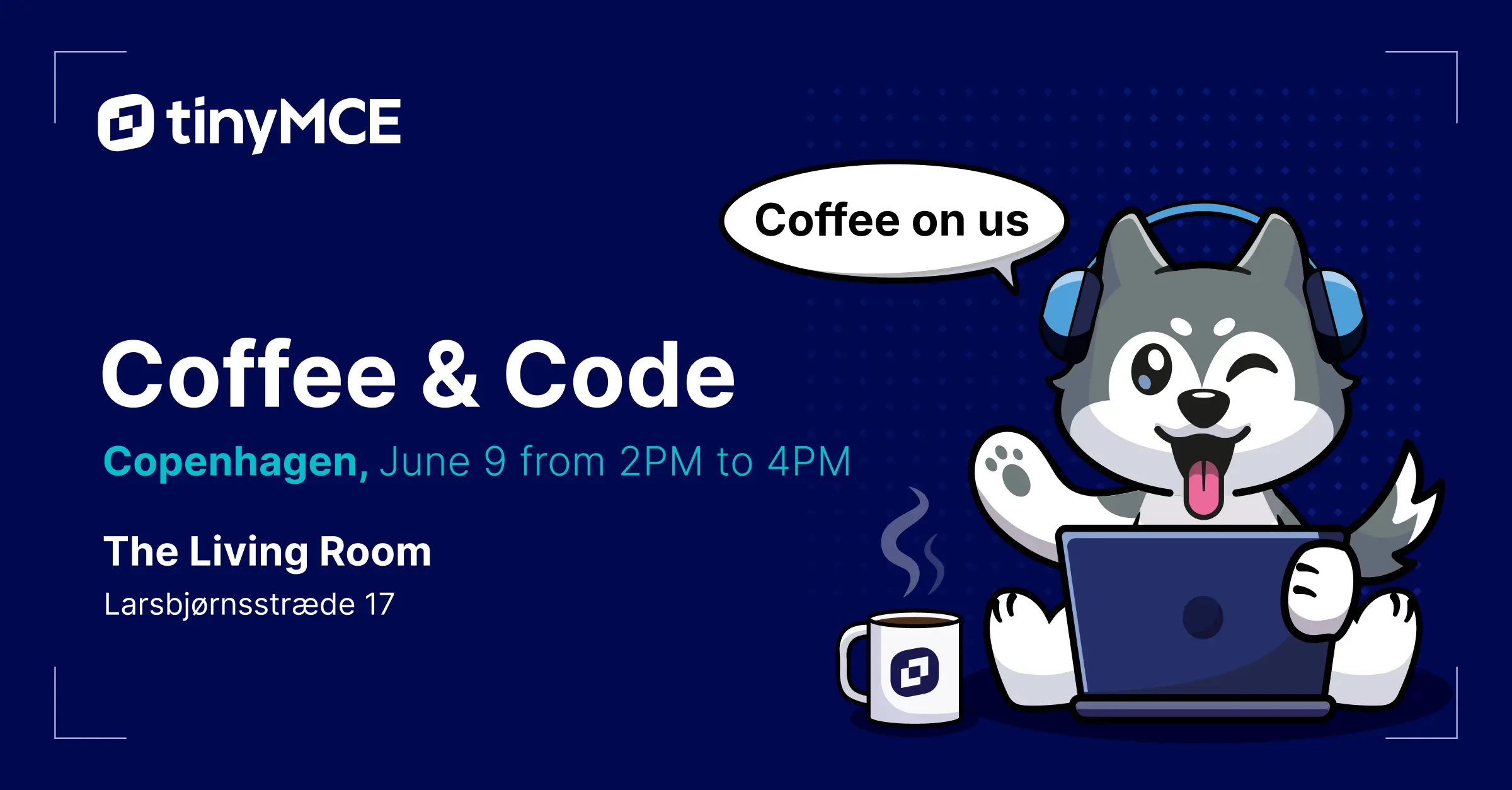 tinyMCE

Coffee on us

Coffee & Code

Copenhagen, June 9 from 2PM to 4PM

The Living Room

Larsbjørnsstræde 17